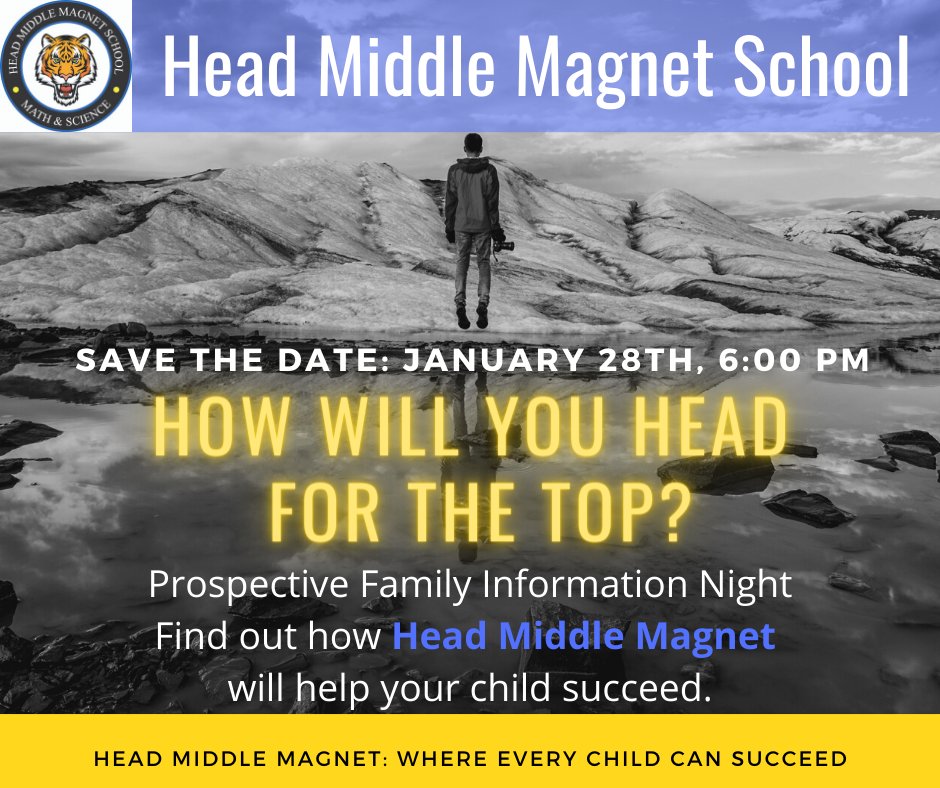 HEAD MIDDLE MAGNET SCHOOL
MATH & SCIENCE

Head Middle Magnet School

SAVE THE DATE: JANUARY 28TH, 6:00 PM

HOW WILL YOU HEAD FOR THE TOP?

Prospective Family Information Night
Find out how Head Middle Magnet will help your child succeed.

HEAD MIDDLE MAGNET: WHERE EVERY CHILD CAN SUCCEED